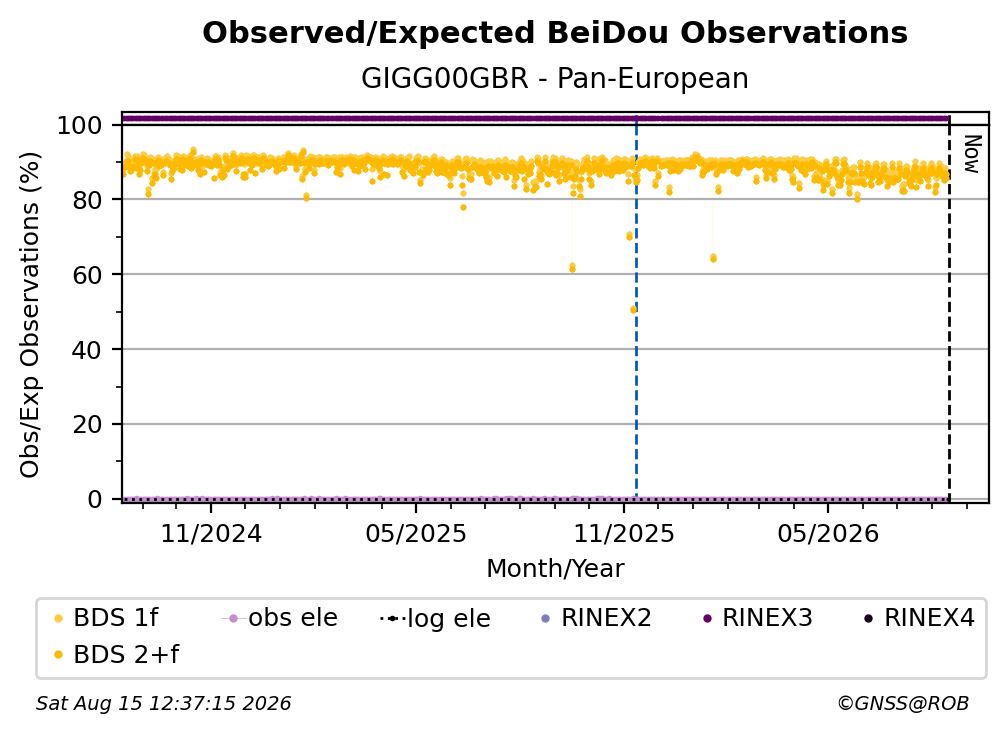 Observed/Expected BeiDou Observations
GIGG00GBR - Pan-European

Obs/Exp Observations (%)

100
80
60
40
20
0

Now

11/2024
05/2025
11/2025
05/2026
Month/Year

BDS 1f
obs ele
log ele
RINEX2
RINEX3
RINEX4
BDS 2+f

Sat Aug 15 12:37:15 2026
©GNSS@ROB